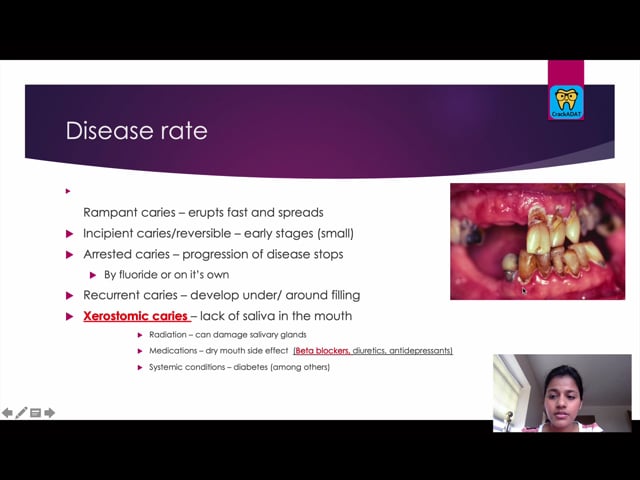 CrackADAT

Disease rate

Rampant caries – erupts fast and spreads

Incipient caries/reversible – early stages (small)

Arrested caries – progression of disease stops

By fluoride or on it's own

Recurrent caries – develop under/ around filling

Xerostomic caries – lack of saliva in the mouth

Radiation – can damage salivary glands

Medications – dry mouth side effect (Beta blockers, diuretics, antidepressants)

Systemic conditions – diabetes (among others)